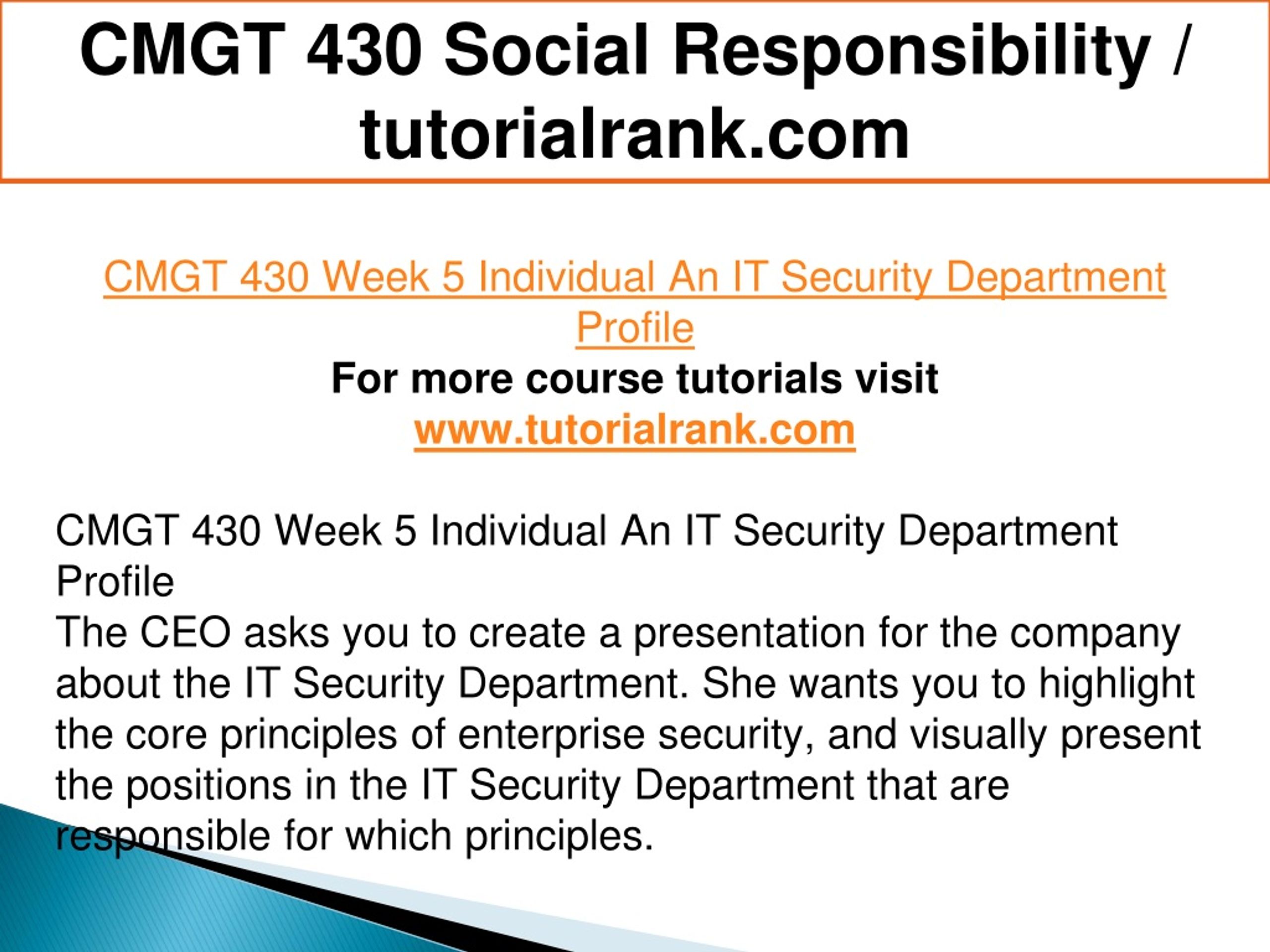 CMGT 430 Social Responsibility / tutorialrank.com

CMGT 430 Week 5 Individual An IT Security Department Profile
For more course tutorials visit
www.tutorialrank.com

CMGT 430 Week 5 Individual An IT Security Department Profile
The CEO asks you to create a presentation for the company about the IT Security Department. She wants you to highlight the core principles of enterprise security, and visually present the positions in the IT Security Department that are responsible for which principles.